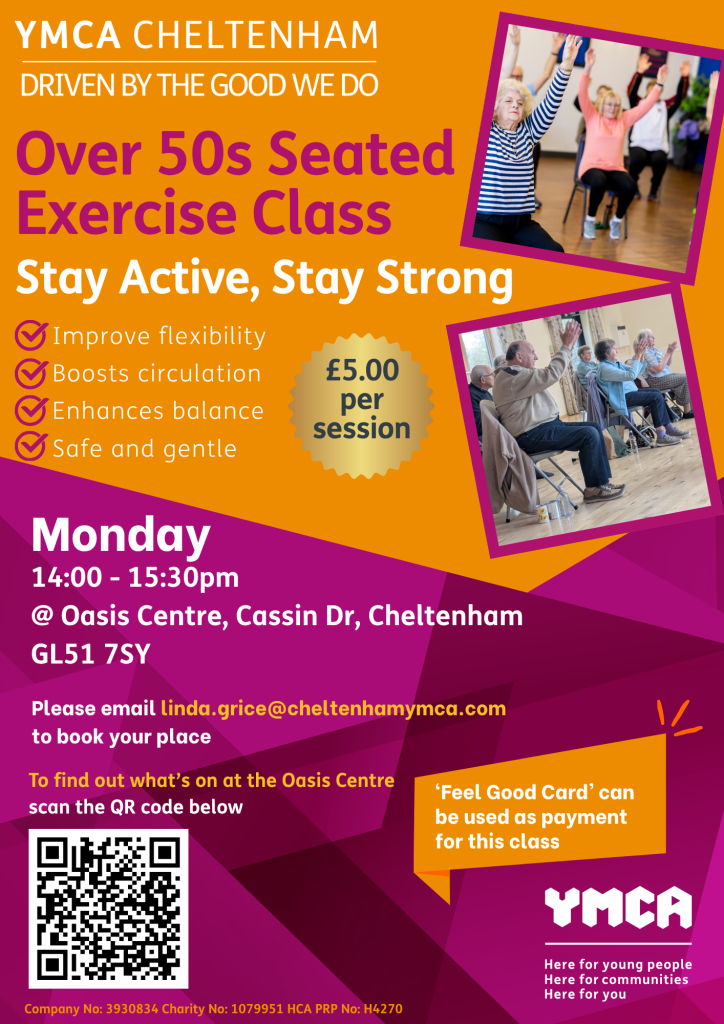 YMCA CHELTENHAM
DRIVEN BY THE GOOD WE DO

Over 50s Seated Exercise Class

Stay Active, Stay Strong

Improve flexibility
Boosts circulation
Enhances balance
Safe and gentle

£5.00 per session

Monday
14:00 - 15:30pm
@ Oasis Centre, Cassin Dr, Cheltenham GL51 7SY

Please email linda.grice@cheltenhamymca.com to book your place

To find out what's on at the Oasis Centre scan the QR code below

'Feel Good Card' can be used as payment for this class

YMCA
Here for young people
Here for communities
Here for you

Company No: 3930834 Charity No: 1079951 HCA PRP No: H4270